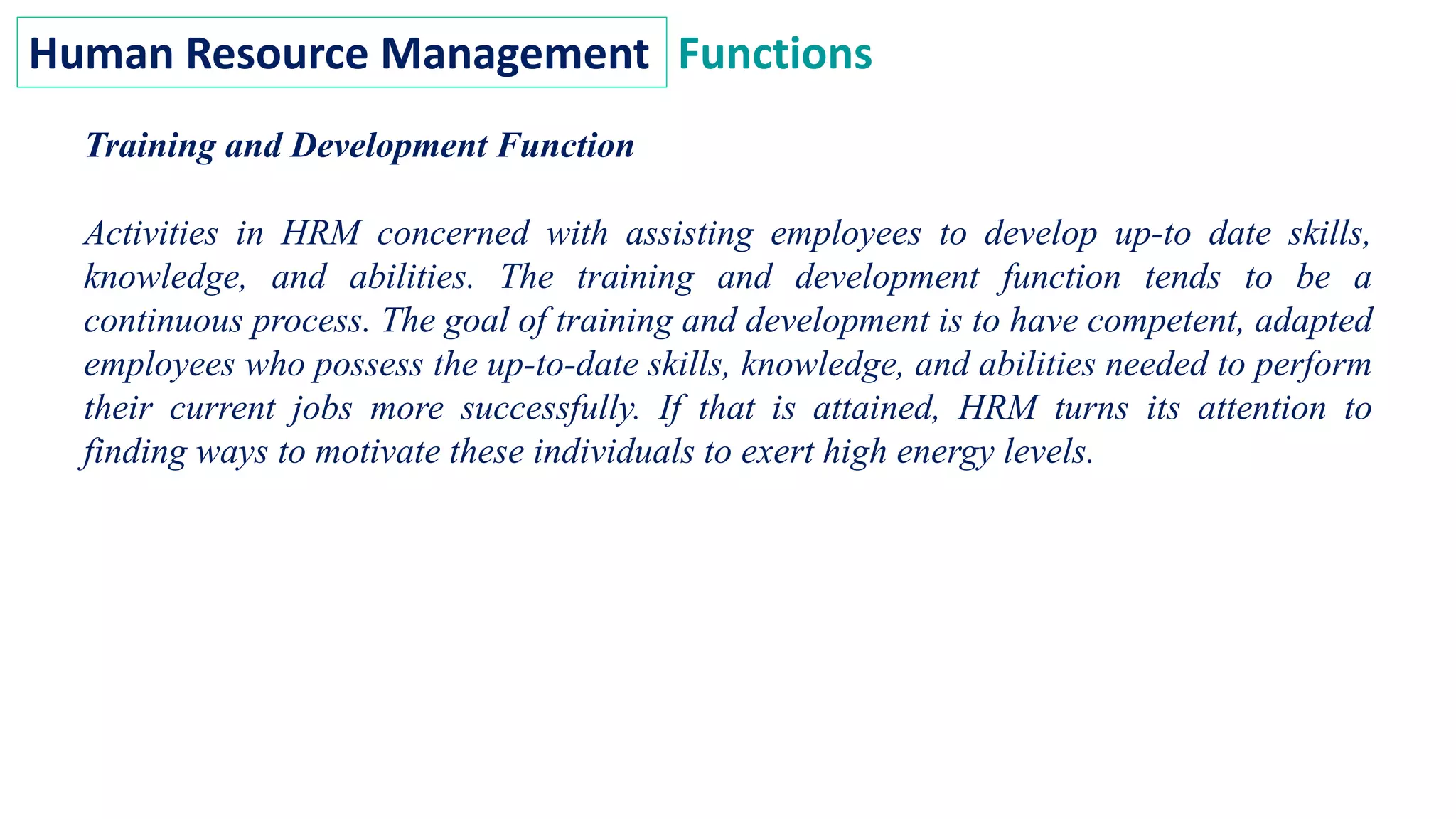 Human Resource Management Functions

Training and Development Function

Activities in HRM concerned with assisting employees to develop up-to date skills, knowledge, and abilities. The training and development function tends to be a continuous process. The goal of training and development is to have competent, adapted employees who possess the up-to-date skills, knowledge, and abilities needed to perform their current jobs more successfully. If that is attained, HRM turns its attention to finding ways to motivate these individuals to exert high energy levels.